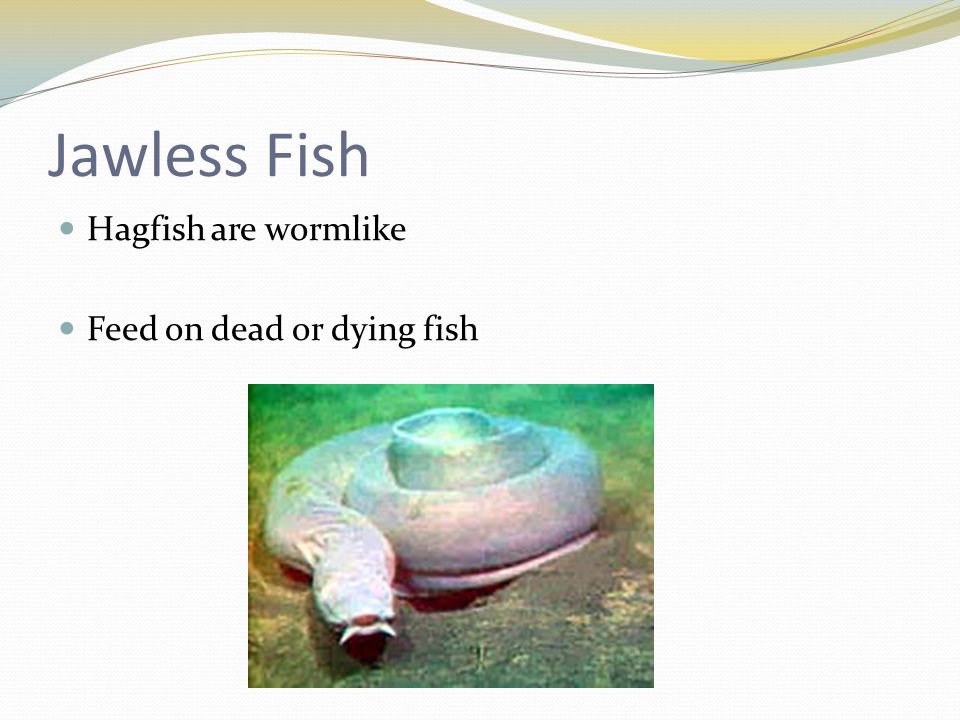 Jawless Fish

Hagfish are wormlike

Feed on dead or dying fish